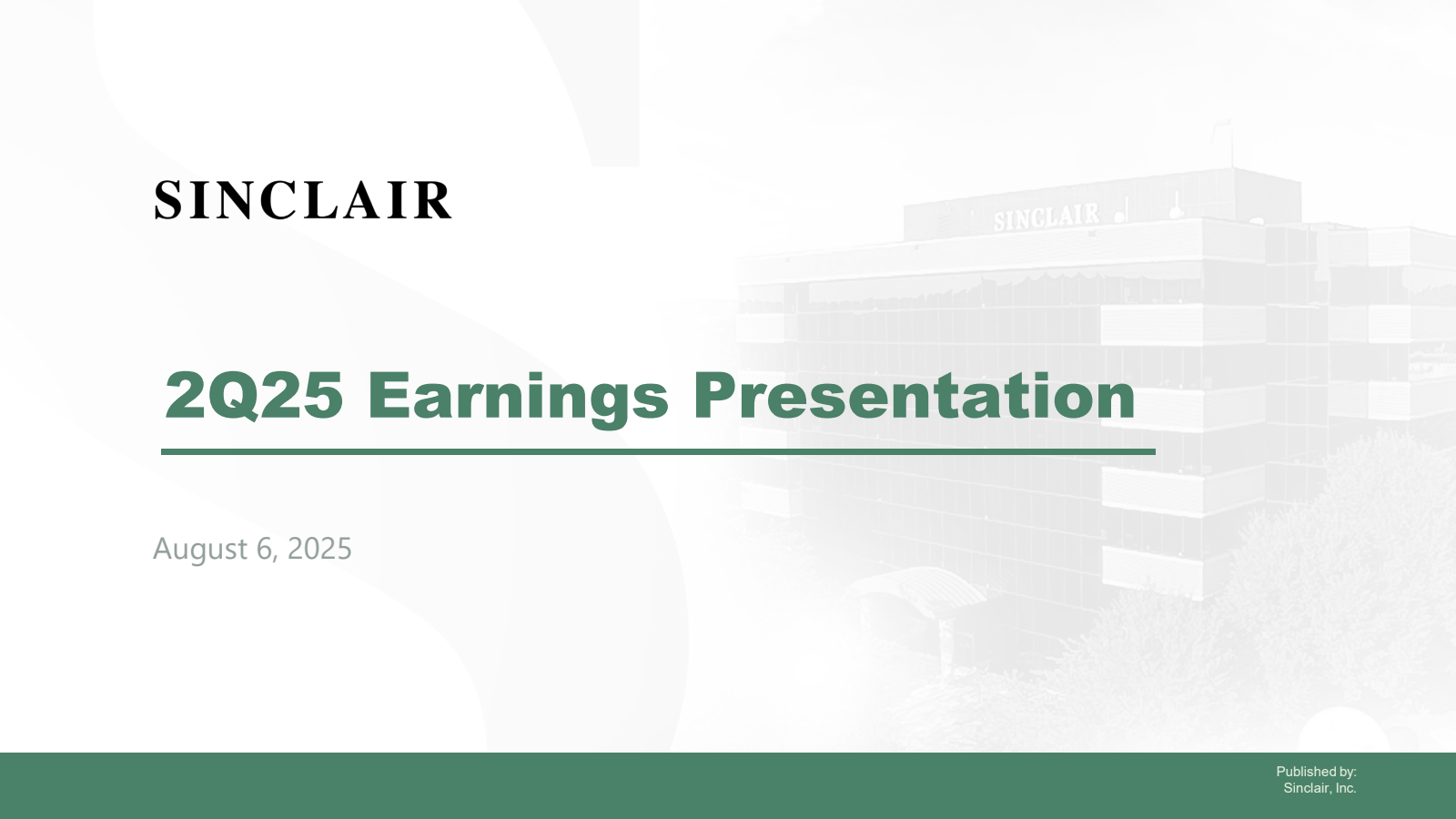 SINCLAIR

SINCLAIR

2Q25 Earnings Presentation

August 6, 2025

Published by:
Sinclair, Inc.